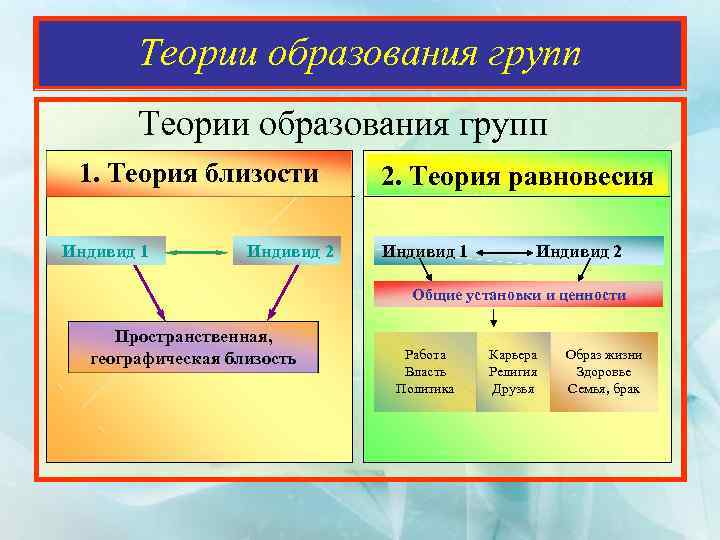 Теории образования групп

Теории образования групп

1. Теория близости

Индивид 1

Индивид 2

Пространственная, географическая близость

2. Теория равновесия

Индивид 1

Индивид 2

Общие установки и ценности

Работа
Власть
Политика

Карьера
Религия
Друзья

Образ жизни
Здоровье
Семья, брак